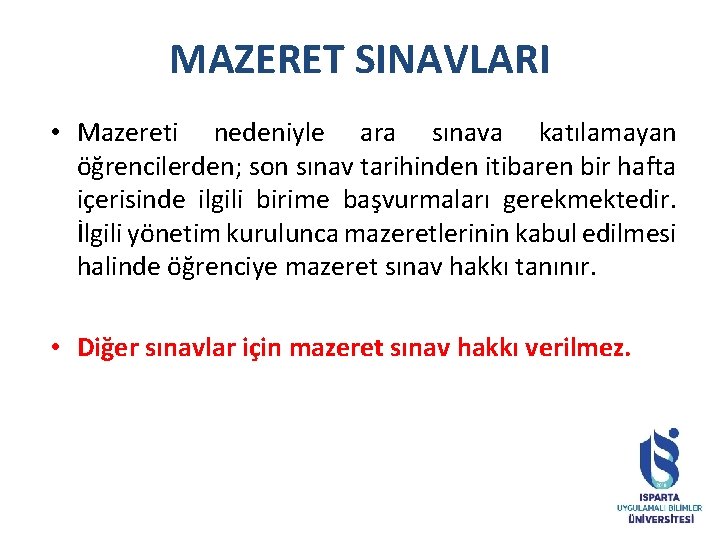 MAZERET SINAVLARI

• Mazereti nedeniyle ara sınava katılamayan öğrencilerden; son sınav tarihinden itibaren bir hafta içerisinde ilgili birime başvurmaları gerekmektedir. İlgili yönetim kurulunca mazeretlerinin kabul edilmesi halinde öğrenciye mazeret sınav hakkı tanınır.

• Diğer sınavlar için mazeret sınav hakkı verilmez.

ISPARTA
UYGULAMALI BİLİMLER
ÜNİVERSİTESİ